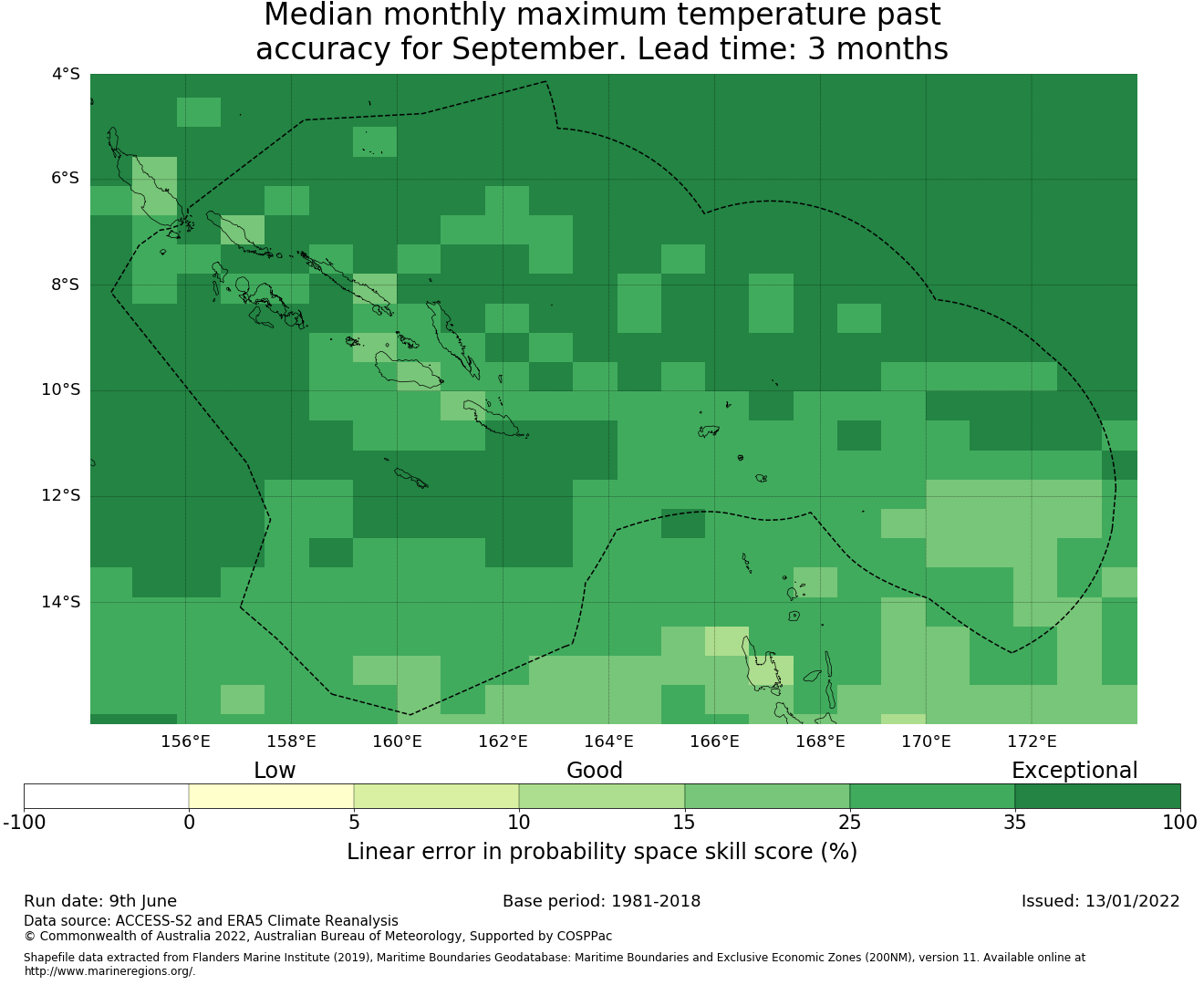 Median monthly maximum temperature past accuracy for September. Lead time: 3 months

4°S
6°S
8°S
10°S
12°S
14°S

156°E 158°E 160°E 162°E 164°E 166°E 168°E 170°E 172°E

Low Good Exceptional

-100 0 5 10 15 25 35 100

Linear error in probability space skill score (%)

Run date: 9th June
Base period: 1981-2018
Issued: 13/01/2022

Data source: ACCESS-S2 and ERA5 Climate Reanalysis
© Commonwealth of Australia 2022, Australian Bureau of Meteorology, Supported by COSPPac

Shapefile data extracted from Flanders Marine Institute (2019), Maritime Boundaries Geodatabase: Maritime Boundaries and Exclusive Economic Zones (200NM), version 11. Available online at http://www.marineregions.org/.